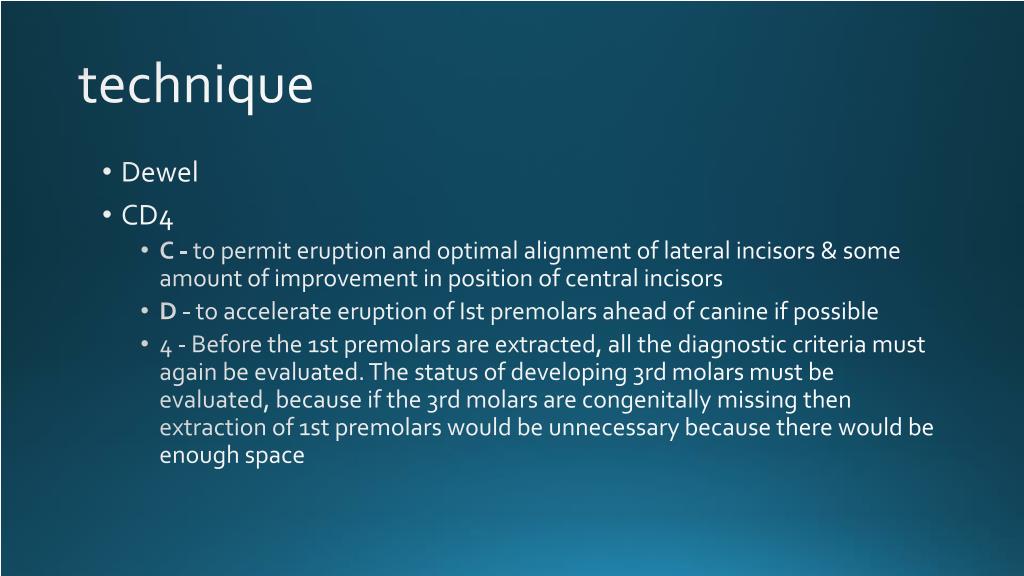 technique

• Dewel
• CD4
  • C - to permit eruption and optimal alignment of lateral incisors & some amount of improvement in position of central incisors
  • D - to accelerate eruption of Ist premolars ahead of canine if possible
  • 4 - Before the 1st premolars are extracted, all the diagnostic criteria must again be evaluated. The status of developing 3rd molars must be evaluated, because if the 3rd molars are congenitally missing then extraction of 1st premolars would be unnecessary because there would be enough space